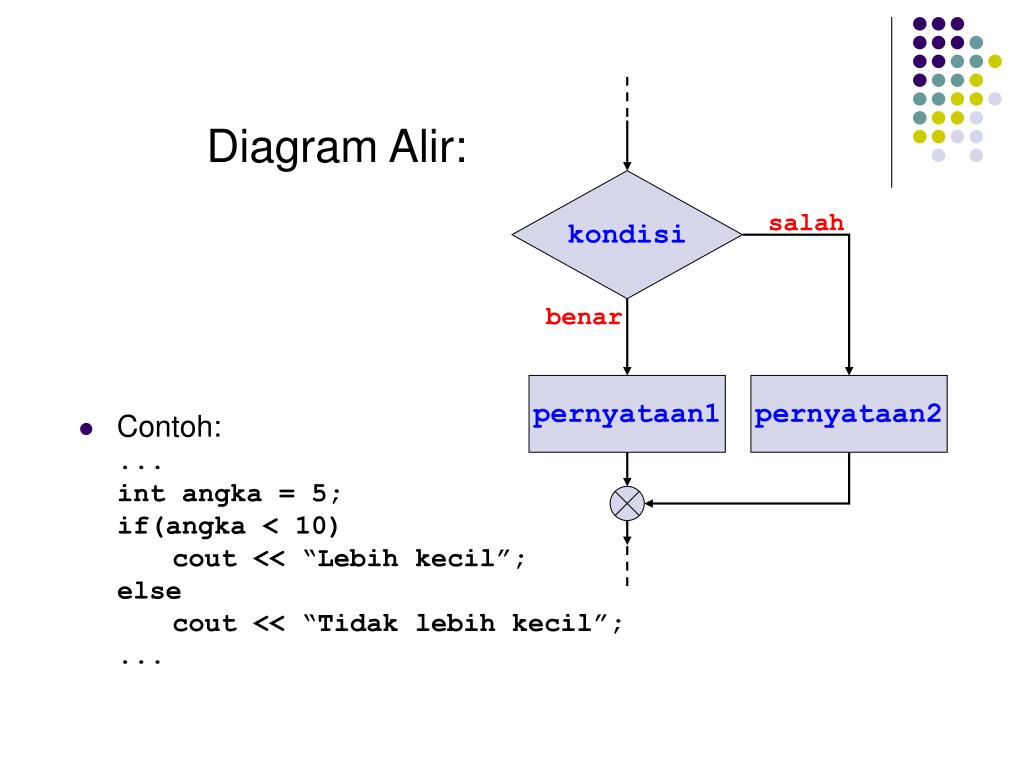 Diagram Alir:

kondisi

salah

benar

pernyataan1

pernyataan2

• Contoh:

...
int angka = 5;
if(angka < 10)
    cout << “Lebih kecil”;
else
    cout << “Tidak lebih kecil”;
...